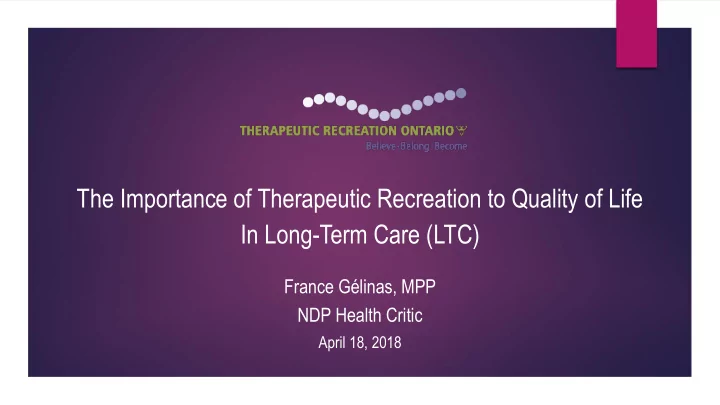 THERAPEUTIC RECREATION ONTARIO
Believe·Belong·Become

The Importance of Therapeutic Recreation to Quality of Life In Long-Term Care (LTC)

France Gélinas, MPP
NDP Health Critic
April 18, 2018